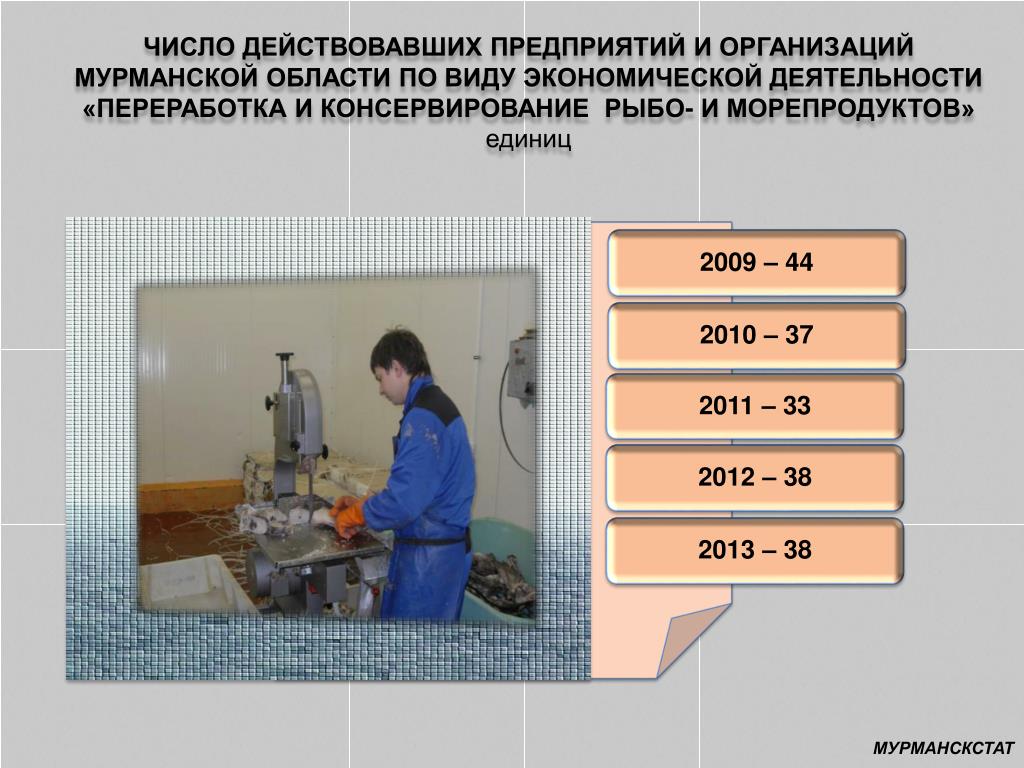 ЧИСЛО ДЕЙСТВОВАВШИХ ПРЕДПРИЯТИЙ И ОРГАНИЗАЦИЙ МУРМАНСКОЙ ОБЛАСТИ ПО ВИДУ ЭКОНОМИЧЕСКОЙ ДЕЯТЕЛЬНОСТИ «ПЕРЕРАБОТКА И КОНСЕРВИРОВАНИЕ РЫБО- И МОРЕПРОДУКТОВ»
единиц

2009 – 44

2010 – 37

2011 – 33

2012 – 38

2013 – 38

МУРМАНСКСТАТ